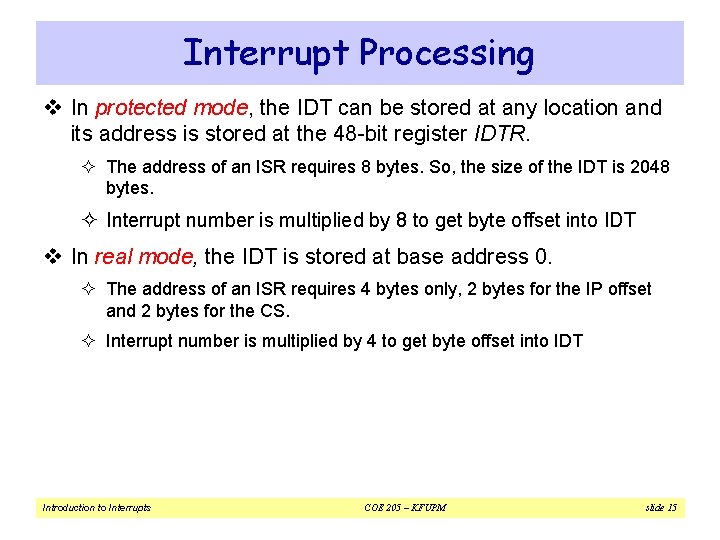 Interrupt Processing

❖ In protected mode, the IDT can be stored at any location and its address is stored at the 48-bit register IDTR.

✧ The address of an ISR requires 8 bytes. So, the size of the IDT is 2048 bytes.

✧ Interrupt number is multiplied by 8 to get byte offset into IDT

❖ In real mode, the IDT is stored at base address 0.

✧ The address of an ISR requires 4 bytes only, 2 bytes for the IP offset and 2 bytes for the CS.

✧ Interrupt number is multiplied by 4 to get byte offset into IDT

Introduction to Interrupts COE 205 – KFUPM slide 15